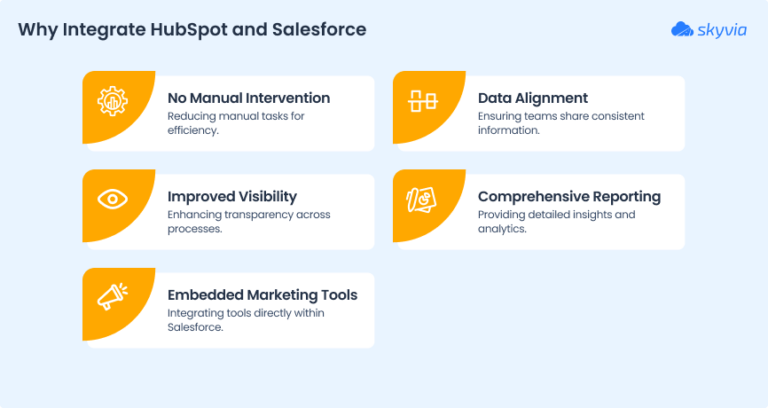 Why Integrate HubSpot and Salesforce

skyvia

No Manual Intervention
Reducing manual tasks for efficiency.

Data Alignment
Ensuring teams share consistent information.

Improved Visibility
Enhancing transparency across processes.

Comprehensive Reporting
Providing detailed insights and analytics.

Embedded Marketing Tools
Integrating tools directly within Salesforce.